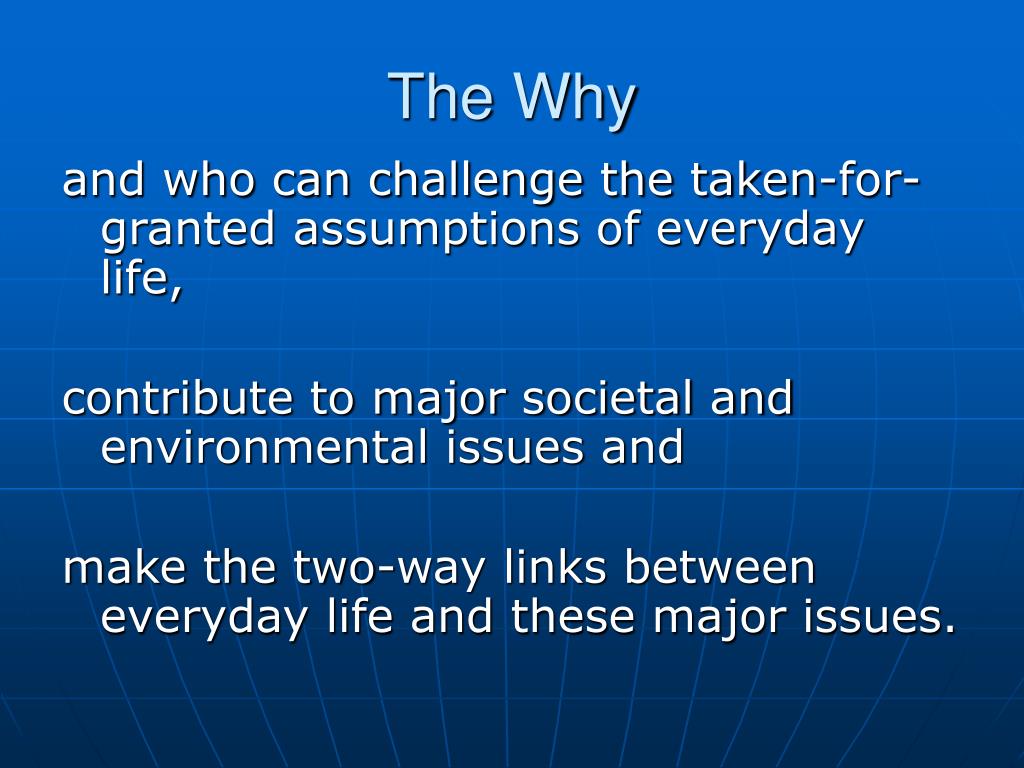 The Why

and who can challenge the taken-for-granted assumptions of everyday life,

contribute to major societal and environmental issues and

make the two-way links between everyday life and these major issues.